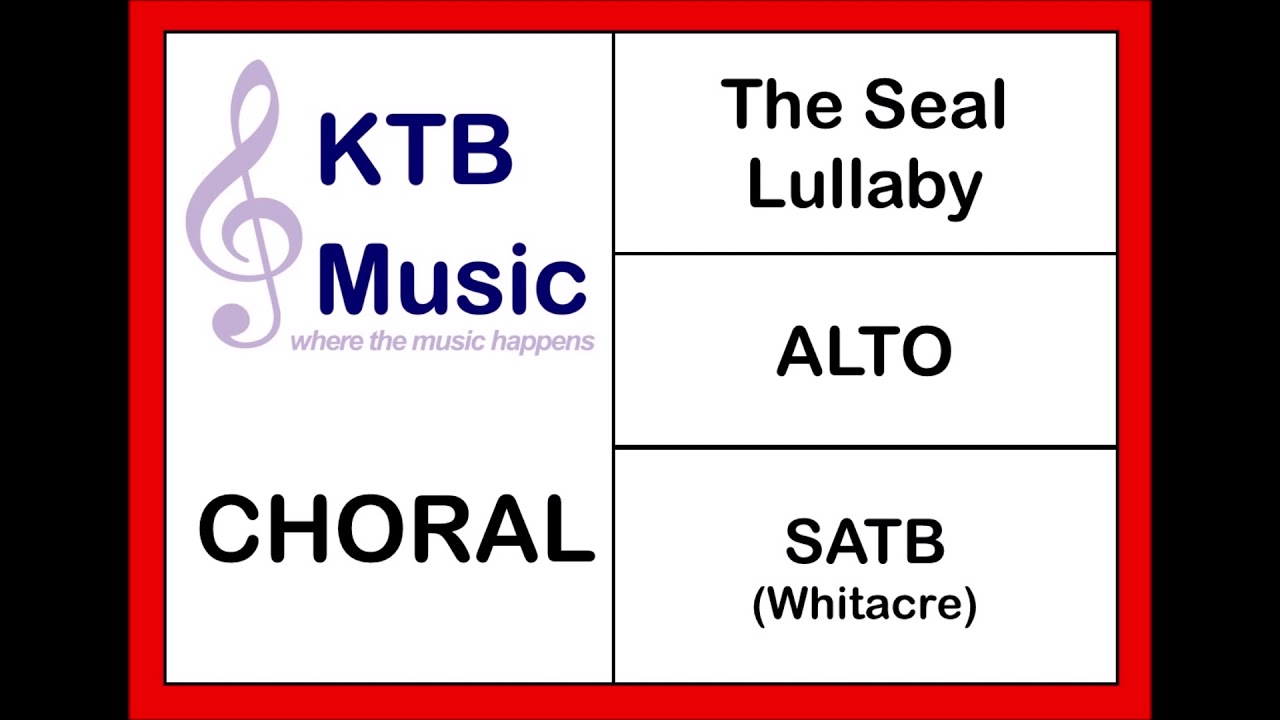 KTB Music
where the music happens

CHORAL

The Seal Lullaby

ALTO

SATB
(Whitacre)